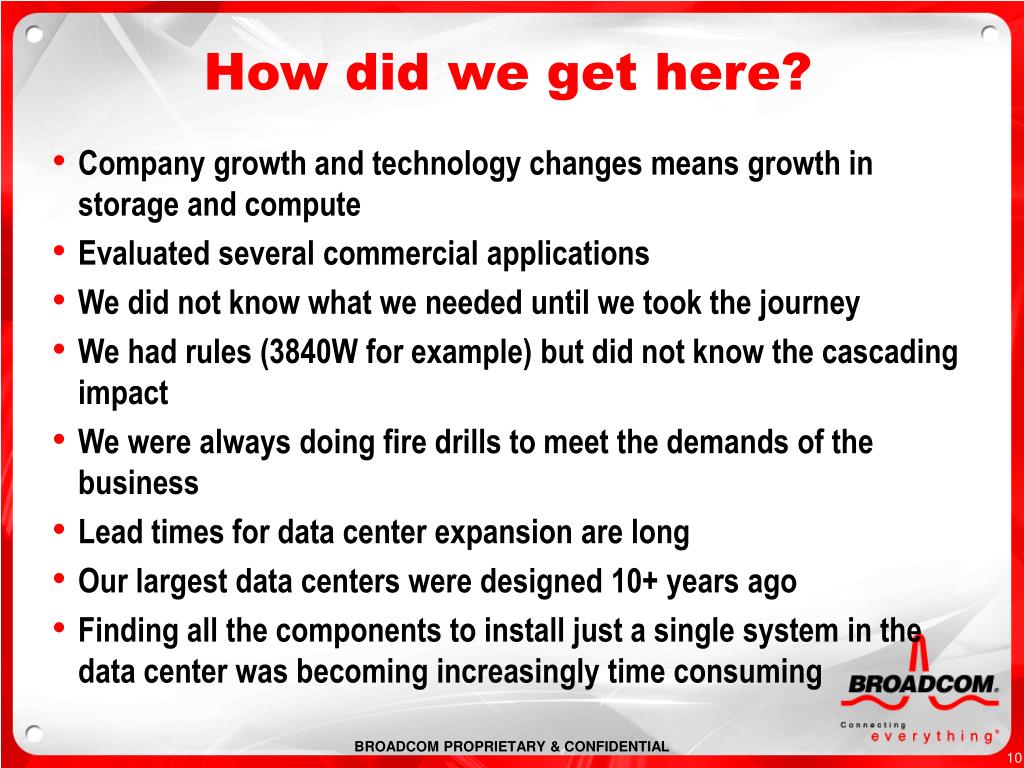 How did we get here?

• Company growth and technology changes means growth in storage and compute
• Evaluated several commercial applications
• We did not know what we needed until we took the journey
• We had rules (3840W for example) but did not know the cascading impact
• We were always doing fire drills to meet the demands of the business
• Lead times for data center expansion are long
• Our largest data centers were designed 10+ years ago
• Finding all the components to install just a single system in the data center was becoming increasingly time consuming

BROADCOM®
Connecting everything®

BROADCOM PROPRIETARY & CONFIDENTIAL

10